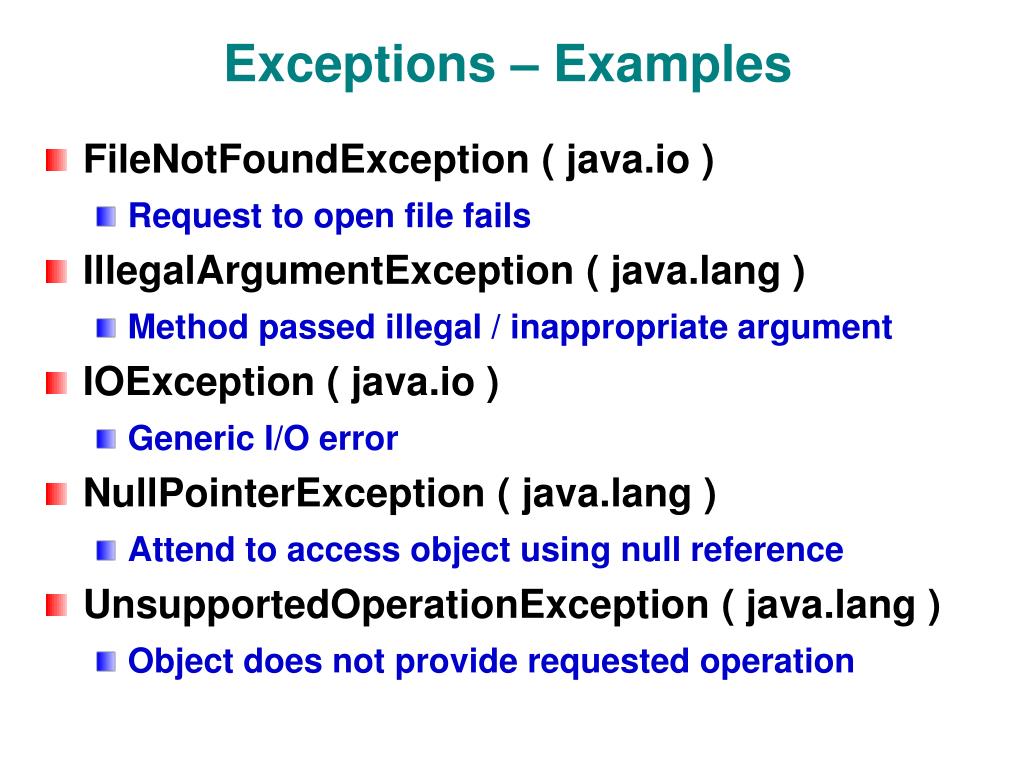 Exceptions – Examples

FileNotFoundException ( java.io )
Request to open file fails
IllegalArgumentException ( java.lang )
Method passed illegal / inappropriate argument
IOException ( java.io )
Generic I/O error
NullPointerException ( java.lang )
Attend to access object using null reference
UnsupportedOperationException ( java.lang )
Object does not provide requested operation